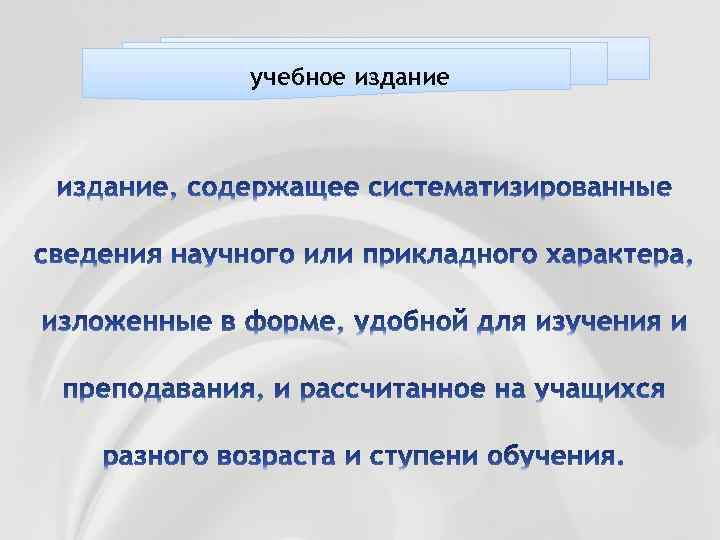 учебное издание

издание, содержащее систематизированные сведения научного или прикладного характера, изложенные в форме, удобной для изучения и преподавания, и рассчитанное на учащихся разного возраста и ступени обучения.